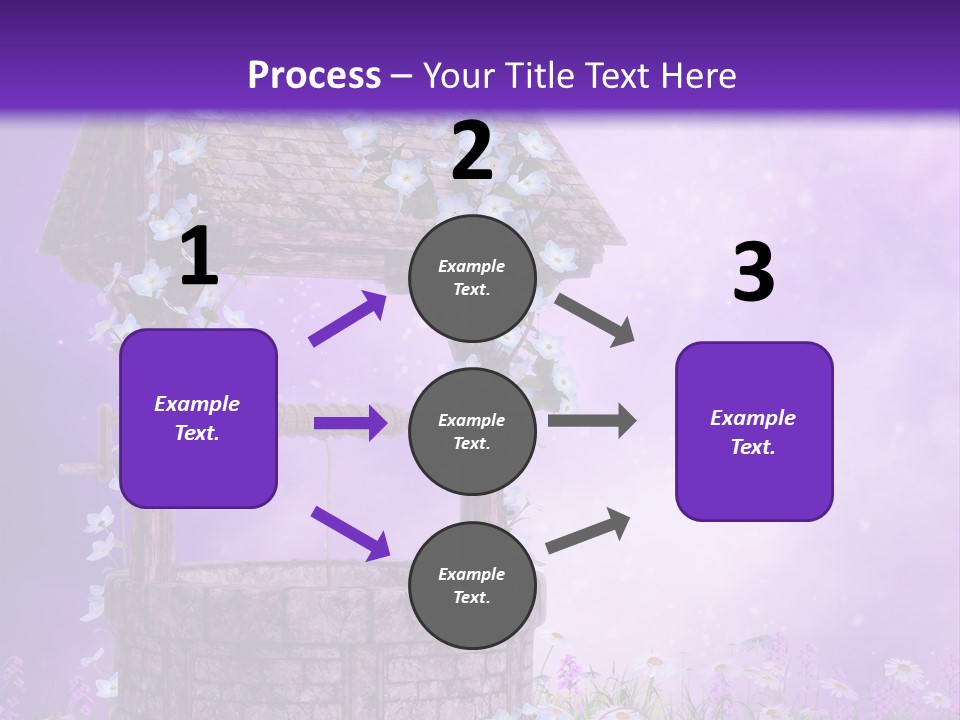 Process – Your Title Text Here

1

Example Text.

2

Example Text.

Example Text.

Example Text.

3

Example Text.